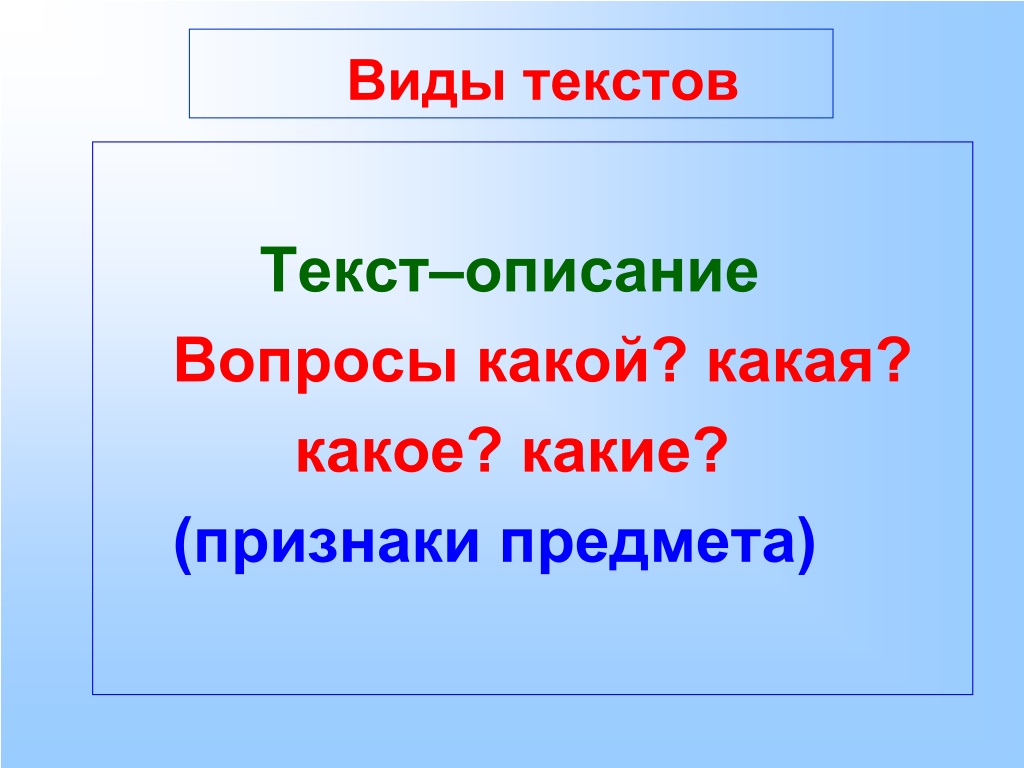 Виды текстов

Текст–описание

Вопросы какой? какая? какое? какие?

(признаки предмета)